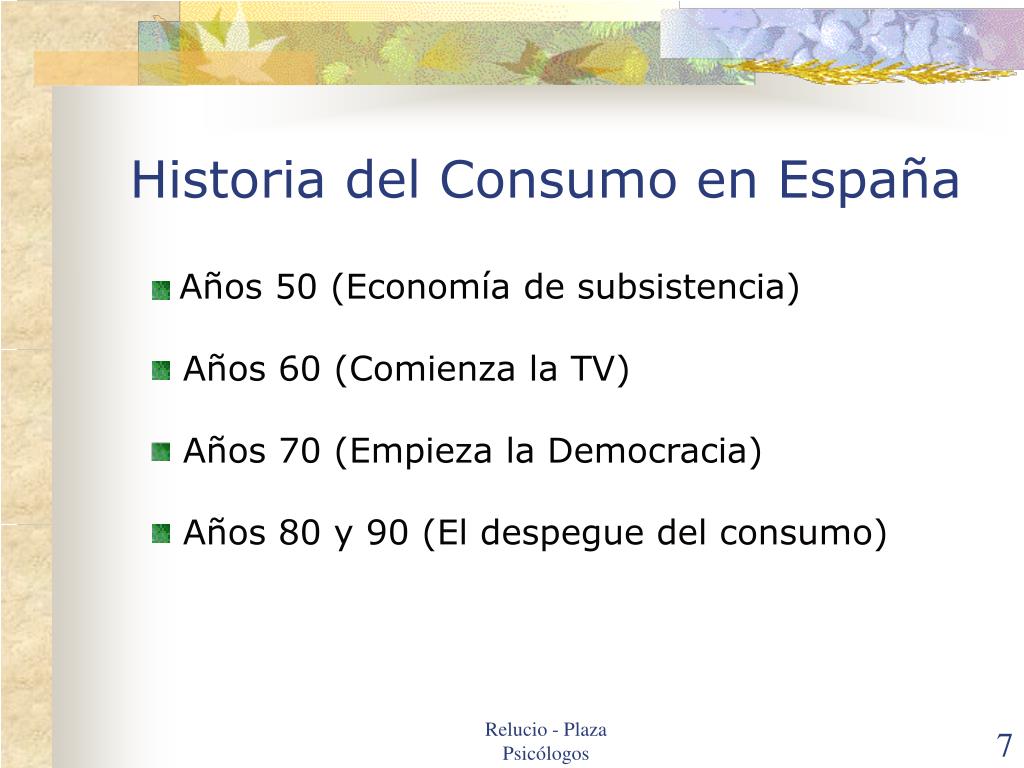 Historia del Consumo en España

Años 50 (Economía de subsistencia)

Años 60 (Comienza la TV)

Años 70 (Empieza la Democracia)

Años 80 y 90 (El despegue del consumo)

Relucio - Plaza
Psicólogos

7